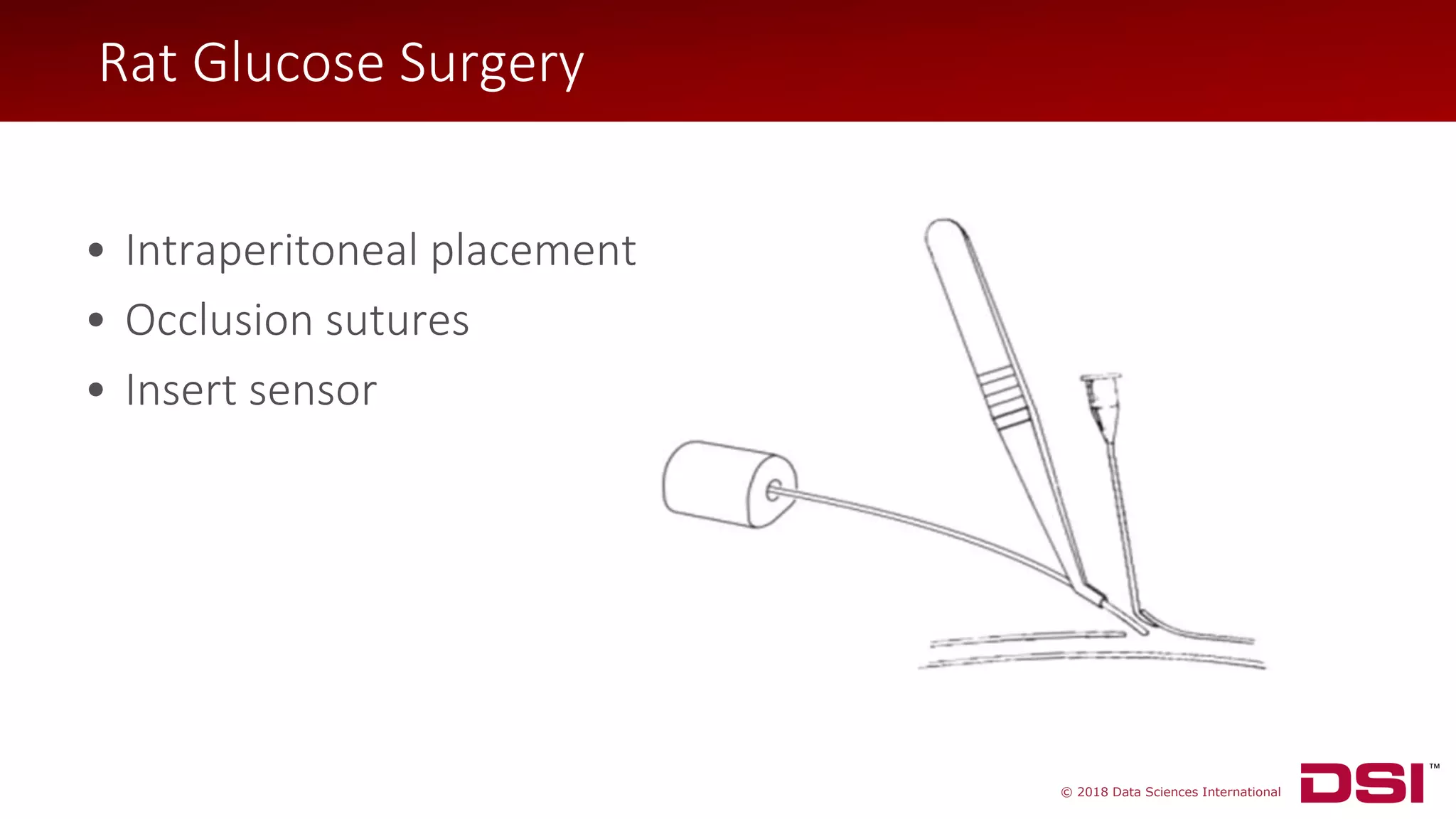 Rat Glucose Surgery

• Intraperitoneal placement
• Occlusion sutures
• Insert sensor

© 2018 Data Sciences International

DSI™